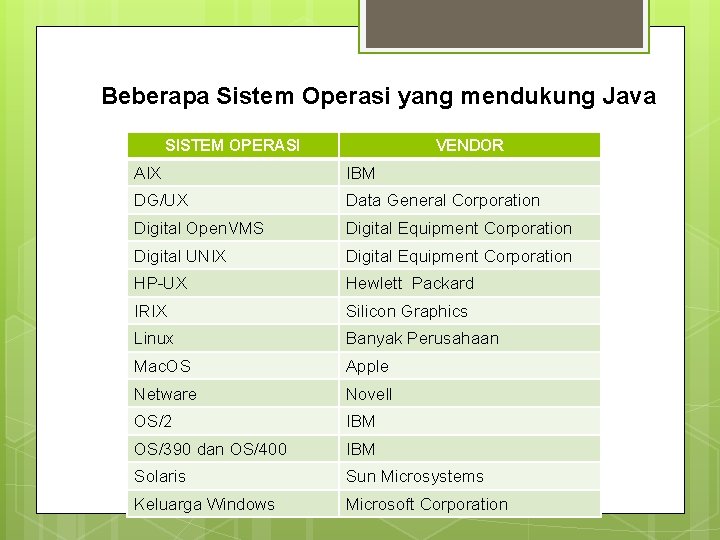 Beberapa Sistem Operasi yang mendukung Java

| SISTEM OPERASI | VENDOR |
|---|---|
| AIX | IBM |
| DG/UX | Data General Corporation |
| Digital OpenVMS | Digital Equipment Corporation |
| Digital UNIX | Digital Equipment Corporation |
| HP-UX | Hewlett Packard |
| IRIX | Silicon Graphics |
| Linux | Banyak Perusahaan |
| MacOS | Apple |
| Netware | Novell |
| OS/2 | IBM |
| OS/390 dan OS/400 | IBM |
| Solaris | Sun Microsystems |
| Keluarga Windows | Microsoft Corporation |